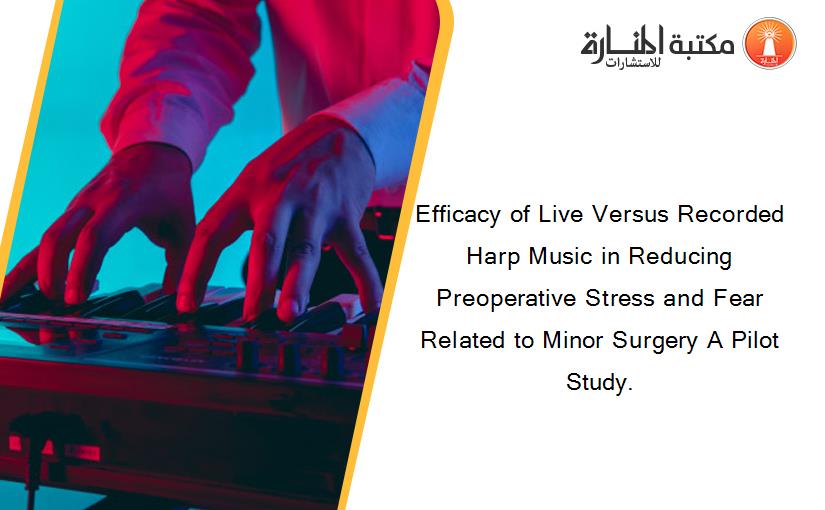 مكتبة المنارة للاستشارات

Efficacy of Live Versus Recorded Harp Music in Reducing Preoperative Stress and Fear Related to Minor Surgery A Pilot Study.